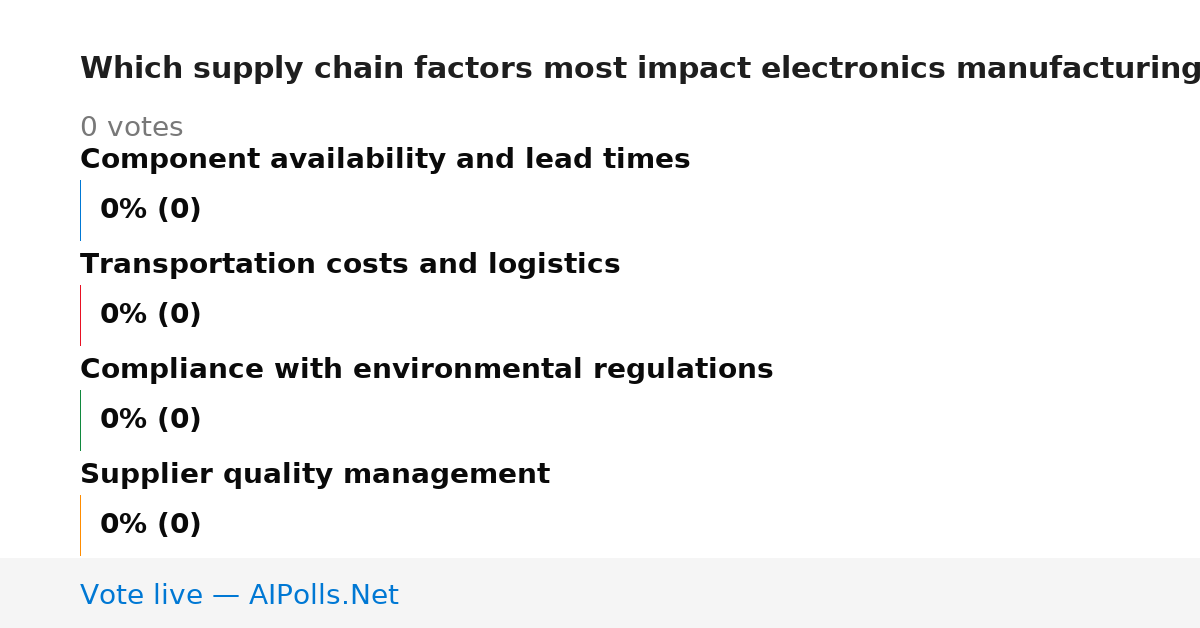 Which supply chain factors most impact electronics manufacturing

0 votes

Component availability and lead times

0% (0)

Transportation costs and logistics

0% (0)

Compliance with environmental regulations

0% (0)

Supplier quality management

0% (0)

Vote live — AIPolls.Net